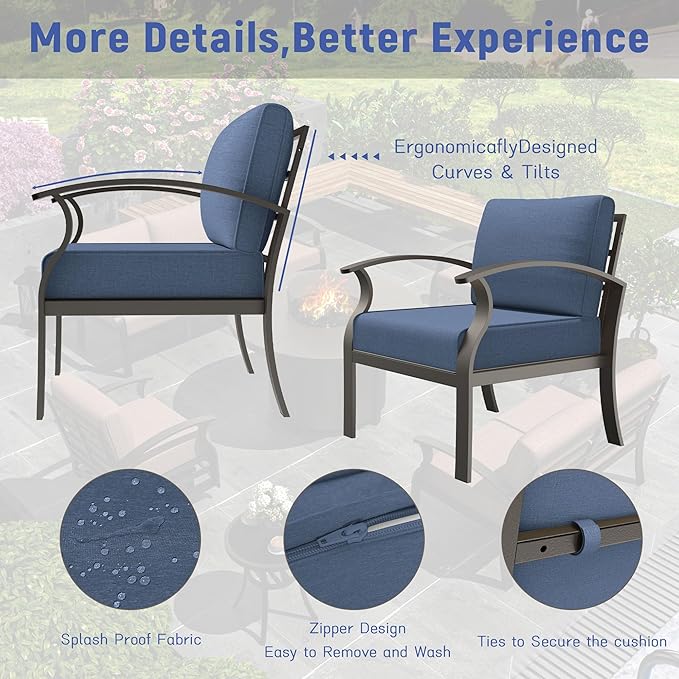 More Details,Better Experience

ErgonomicaflyDesigned
Curves & Tilts

Splash Proof Fabric

Zipper Design
Easy to Remove and Wash

Ties to Secure the cushion